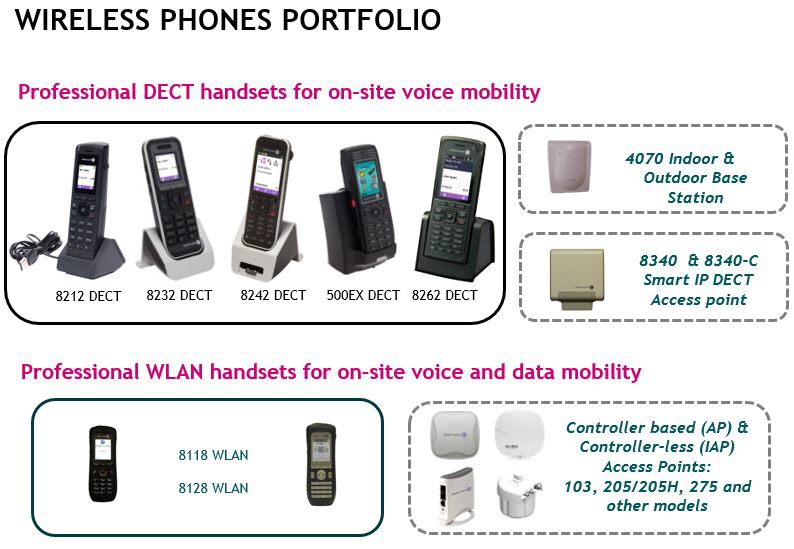 WIRELESS PHONES PORTFOLIO

Professional DECT handsets for on-site voice mobility

8212 DECT 8232 DECT 8242 DECT 500EX DECT 8262 DECT

4070 Indoor & Outdoor Base Station

8340 & 8340-C Smart IP DECT Access point

Professional WLAN handsets for on-site voice and data mobility

8118 WLAN

8128 WLAN

Controller based (AP) & Controller-less (IAP) Access Points: 103, 205/205H, 275 and other models